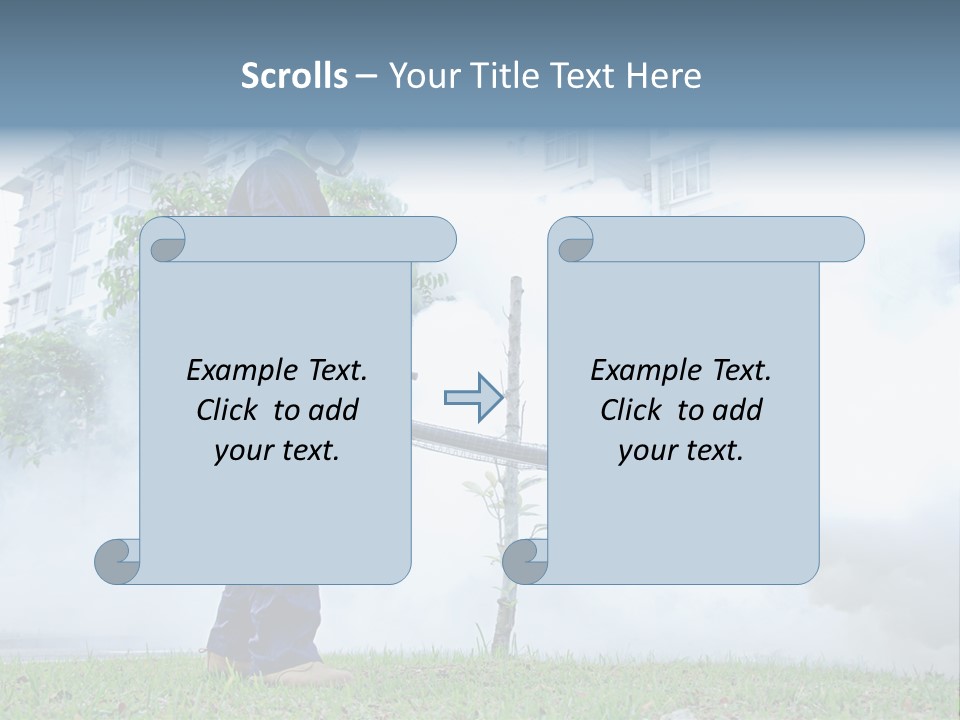 Scrolls – Your Title Text Here

Example Text. Click to add your text.

Example Text. Click to add your text.